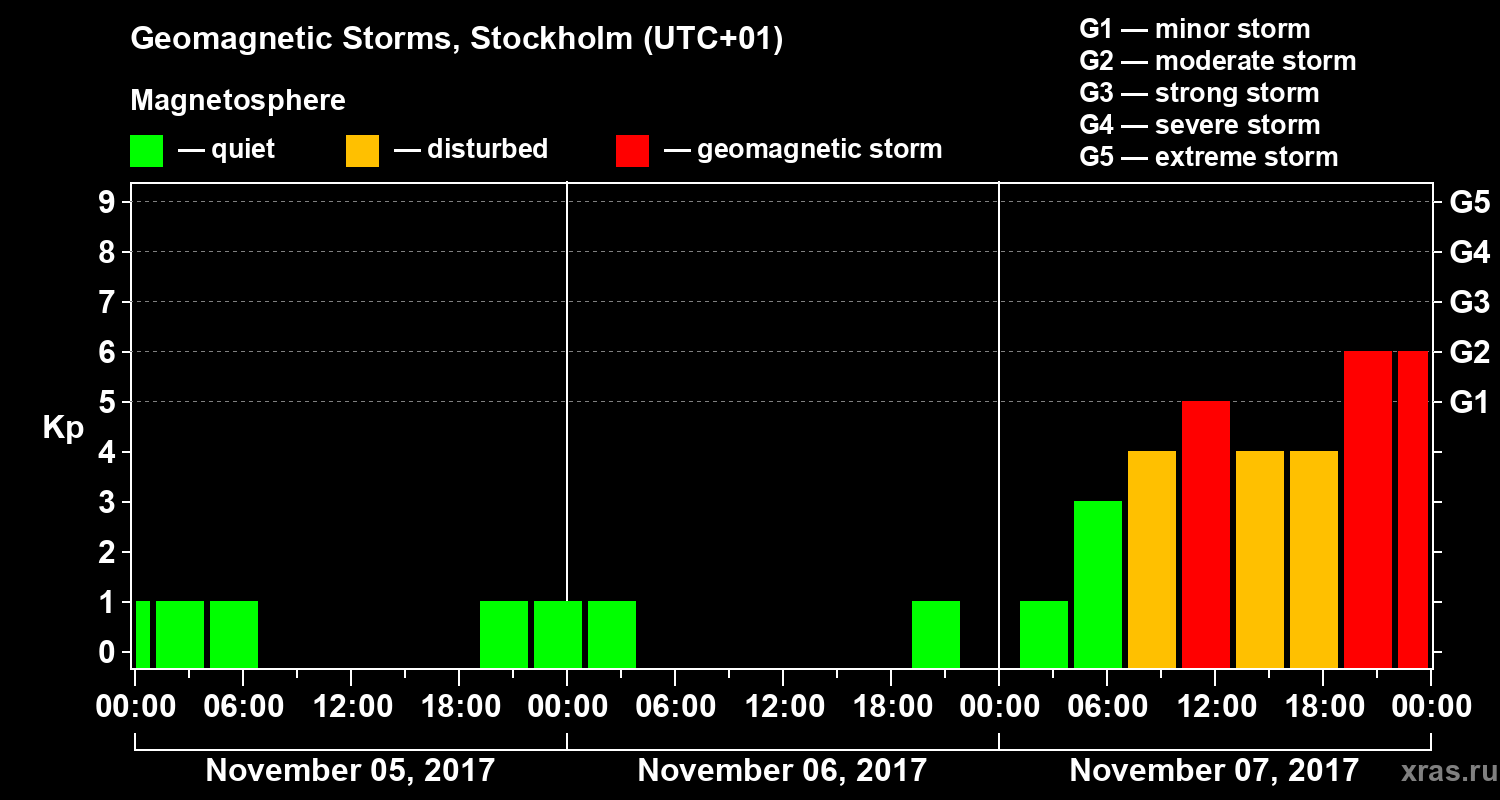 Geomagnetic Storms, Stockholm (UTC+01)

Magnetosphere

— quiet — disturbed — geomagnetic storm

G1 — minor storm
G2 — moderate storm
G3 — strong storm
G4 — severe storm
G5 — extreme storm

Kp

9
8
7
6
5
4
3
2
1
0

G5
G4
G3
G2
G1

00:00 06:00 12:00 18:00 00:00 06:00 12:00 18:00 00:00 06:00 12:00 18:00 00:00

November 05, 2017
November 06, 2017
November 07, 2017

xras.ru